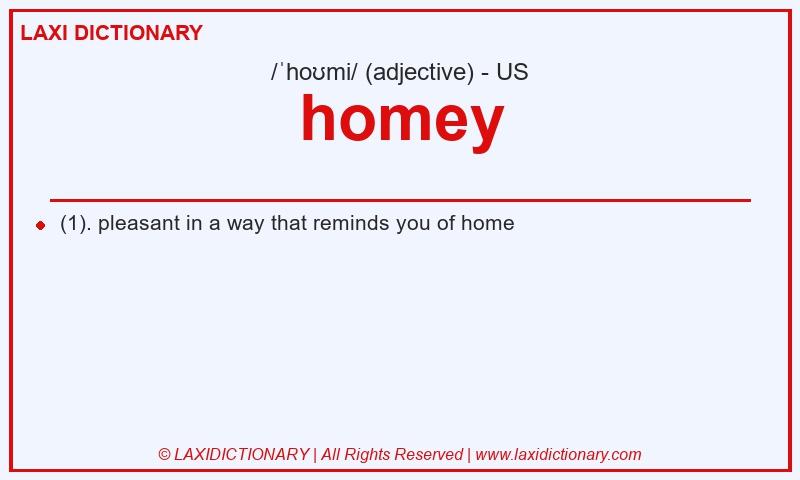 LAXI DICTIONARY

/ˈhoʊmi/ (adjective) - US

homey

(1). pleasant in a way that reminds you of home

© LAXIDICTIONARY | All Rights Reserved | www.laxidictionary.com